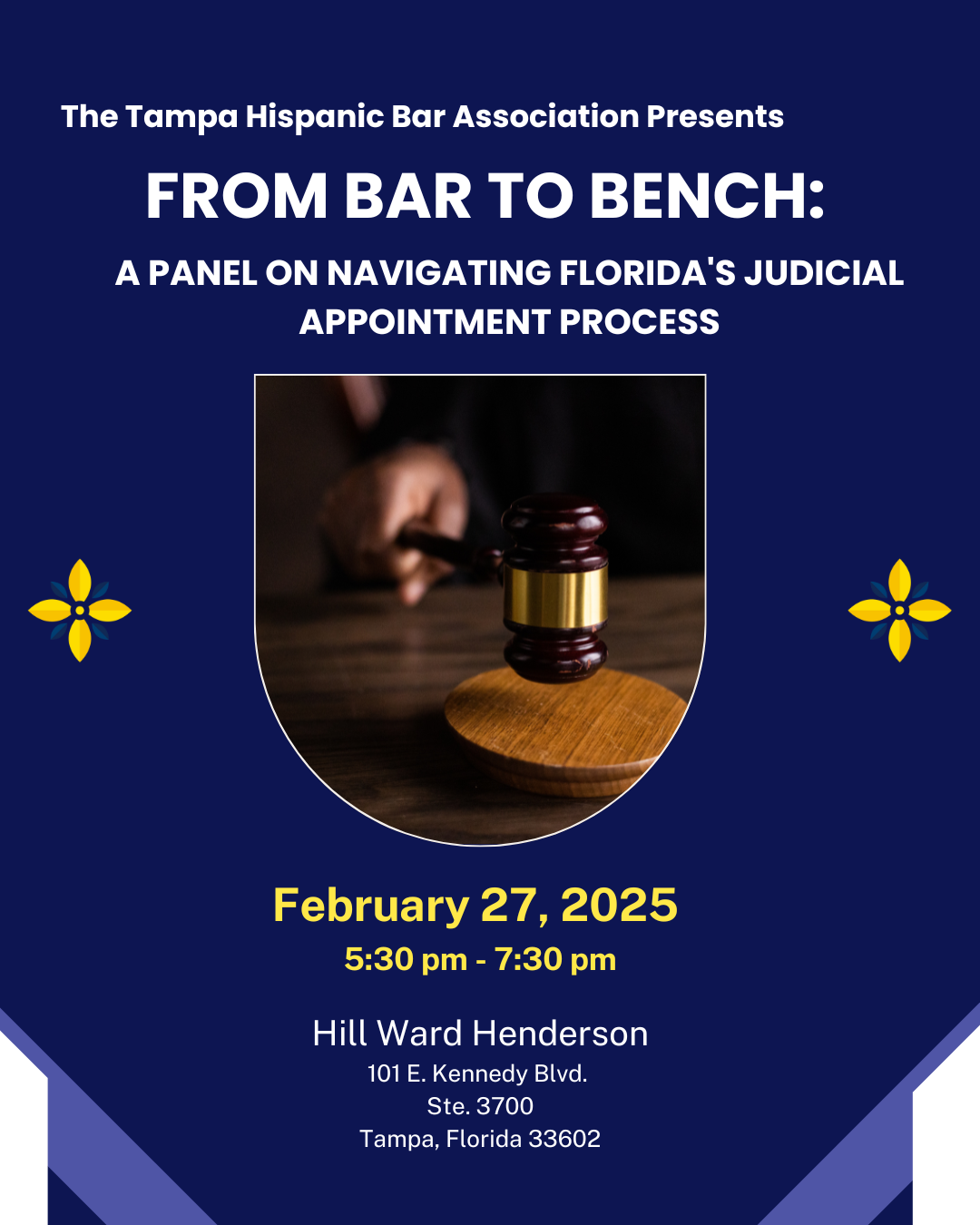 The Tampa Hispanic Bar Association Presents

FROM BAR TO BENCH:

A PANEL ON NAVIGATING FLORIDA'S JUDICIAL APPOINTMENT PROCESS

February 27, 2025

5:30 pm - 7:30 pm

Hill Ward Henderson

101 E. Kennedy Blvd.
Ste. 3700
Tampa, Florida 33602